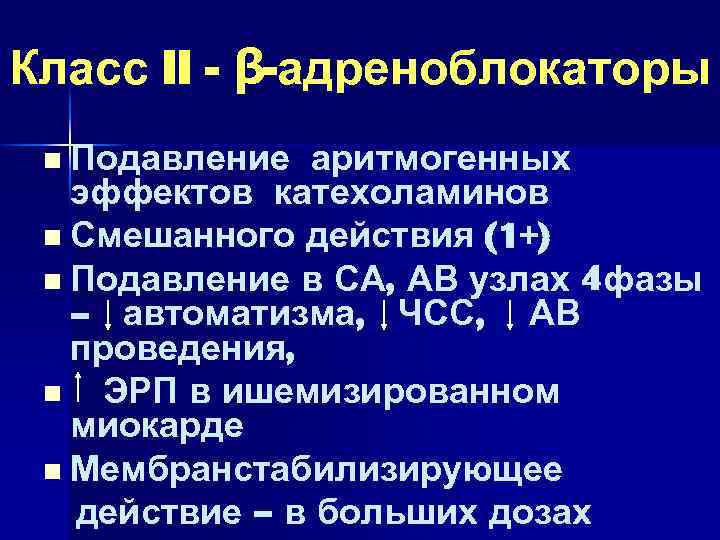 Класс II - β-адреноблокаторы

■ Подавление аритмогенных эффектов катехоламинов
■ Смешанного действия (1+)
■ Подавление в СА, АВ узлах 4фазы – ↓ автоматизма, ↓ ЧСС, ↓ АВ проведения,
■ ↑ ЭРП в ишемизированном миокарде
■ Мембранстабилизирующее действие – в больших дозах